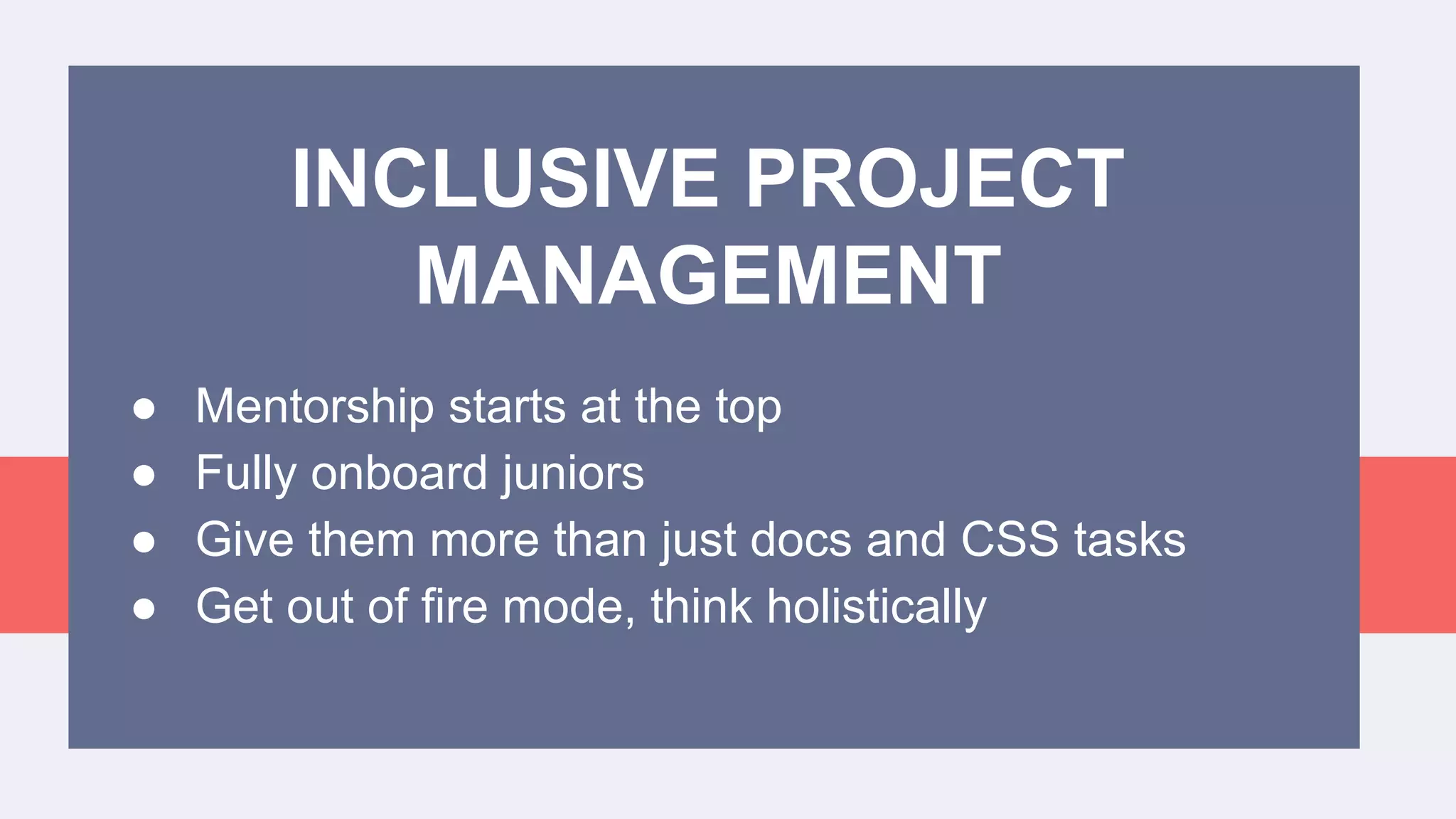 INCLUSIVE PROJECT MANAGEMENT

● Mentorship starts at the top
● Fully onboard juniors
● Give them more than just docs and CSS tasks
● Get out of fire mode, think holistically